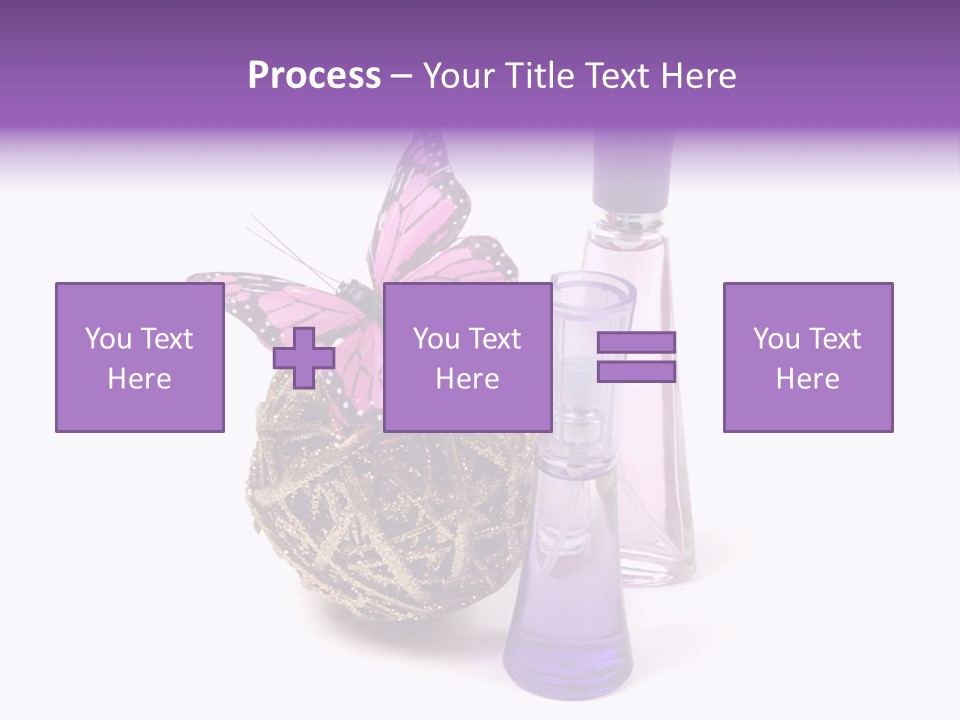 Process – Your Title Text Here

You Text Here

You Text Here

You Text Here